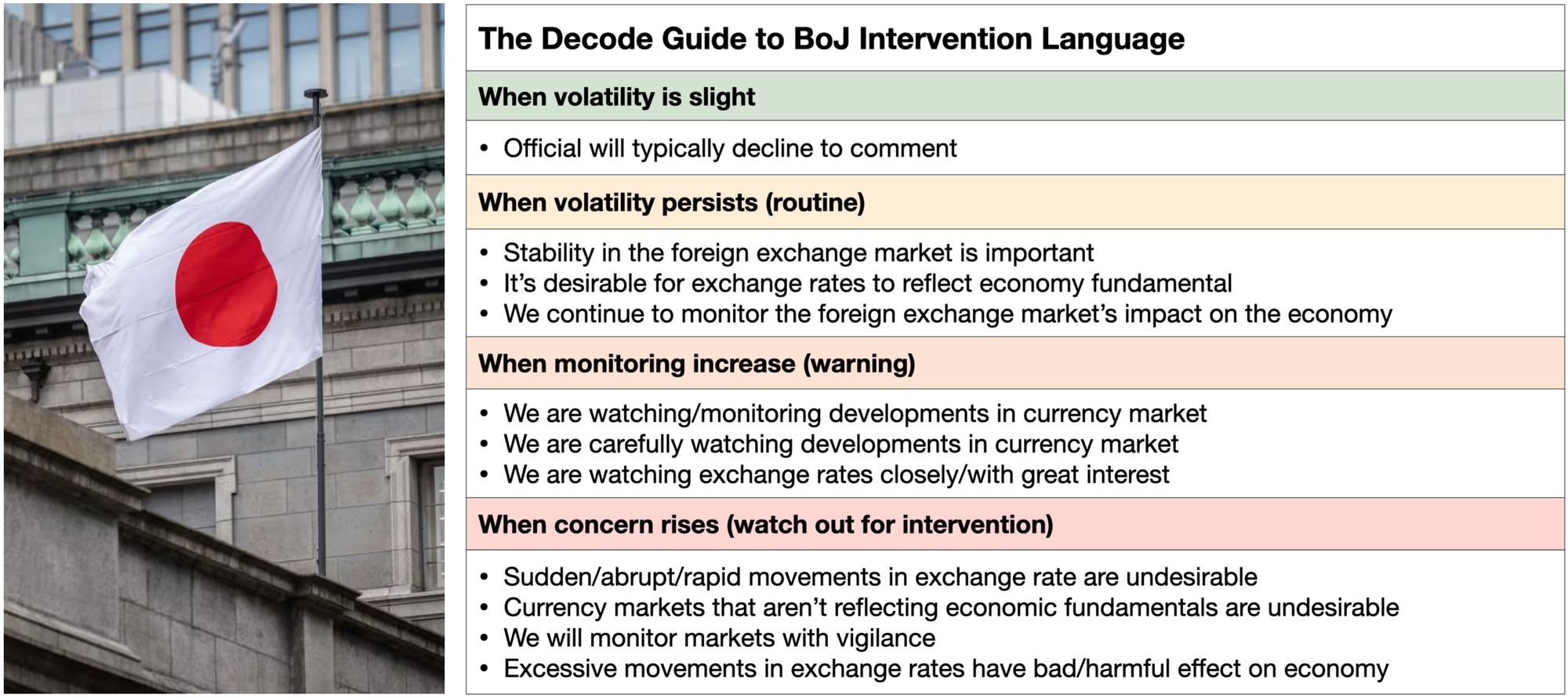 The Decode Guide to BoJ Intervention Language

When volatility is slight

• Official will typically decline to comment

When volatility persists (routine)

• Stability in the foreign exchange market is important
• It's desirable for exchange rates to reflect economy fundamental
• We continue to monitor the foreign exchange market's impact on the economy

When monitoring increase (warning)

• We are watching/monitoring developments in currency market
• We are carefully watching developments in currency market
• We are watching exchange rates closely/with great interest

When concern rises (watch out for intervention)

• Sudden/abrupt/rapid movements in exchange rate are undesirable
• Currency markets that aren't reflecting economic fundamentals are undesirable
• We will monitor markets with vigilance
• Excessive movements in exchange rates have bad/harmful effect on economy